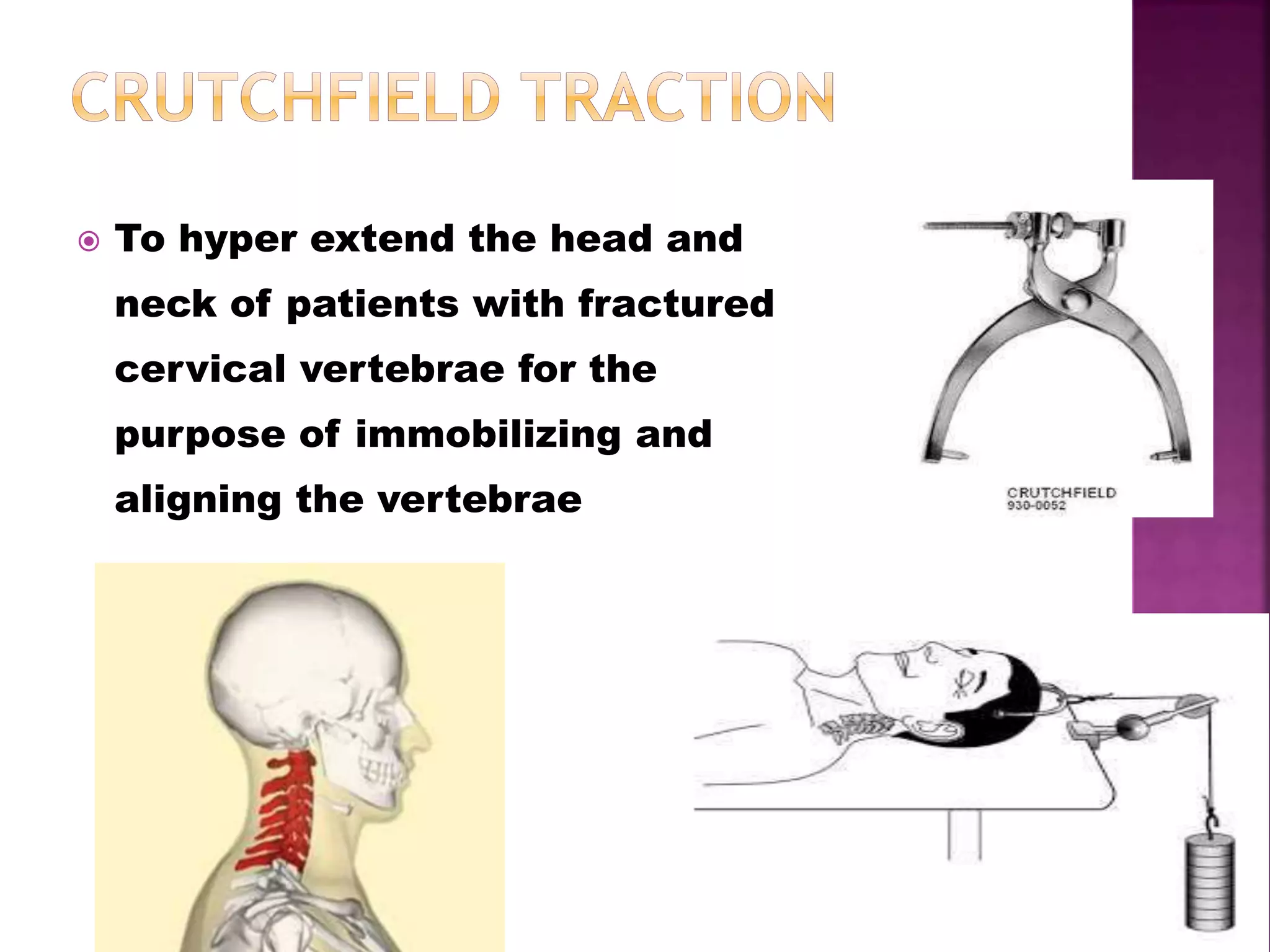 CRUTCHFIELD TRACTION

To hyper extend the head and neck of patients with fractured cervical vertebrae for the purpose of immobilizing and aligning the vertebrae

CRUTCHFIELD
930-0052